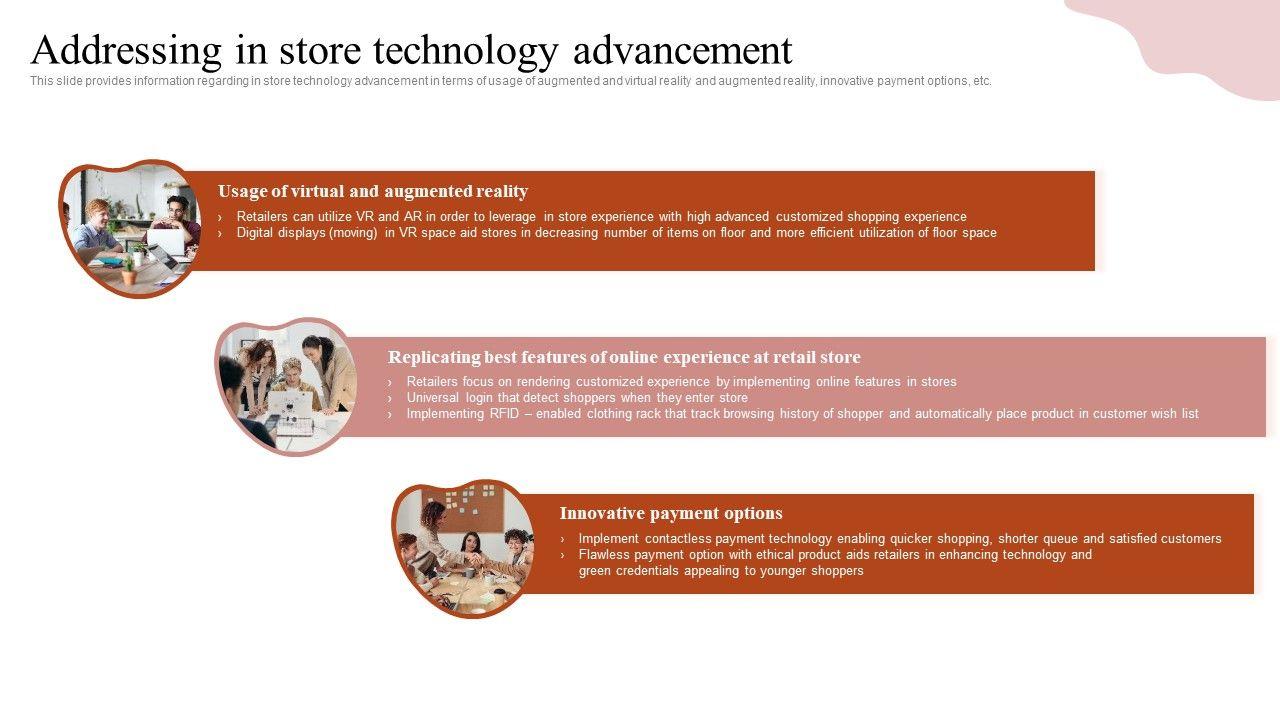 Addressing in store technology advancement

This slide provides information regarding in store technology advancement in terms of usage of augmented and virtual reality and augmented reality, innovative payment options, etc.

Usage of virtual and augmented reality

› Retailers can utilize VR and AR in order to leverage in store experience with high advanced customized shopping experience
› Digital displays (moving) in VR space aid stores in decreasing number of items on floor and more efficient utilization of floor space

Replicating best features of online experience at retail store

› Retailers focus on rendering customized experience by implementing online features in stores
› Universal login that detect shoppers when they enter store
› Implementing RFID – enabled clothing rack that track browsing history of shopper and automatically place product in customer wish list

Innovative payment options

› Implement contactless payment technology enabling quicker shopping, shorter queue and satisfied customers
› Flawless payment option with ethical product aids retailers in enhancing technology and green credentials appealing to younger shoppers